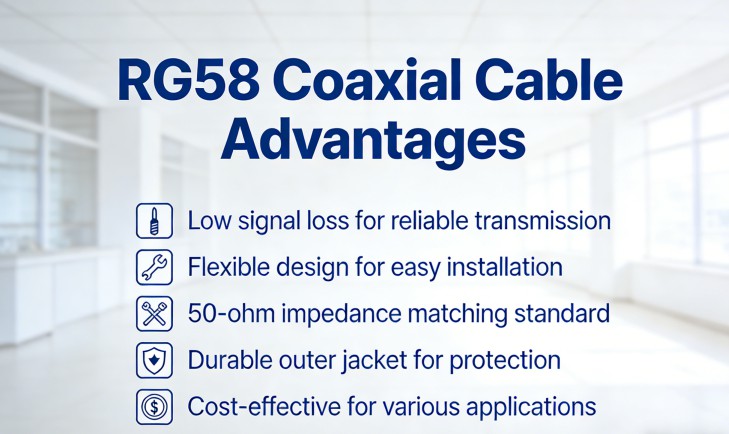 RG58 Coaxial Cable Advantages

Low signal loss for reliable transmission

Flexible design for easy installation

50-ohm impedance matching standard

Durable outer jacket for protection

Cost-effective for various applications